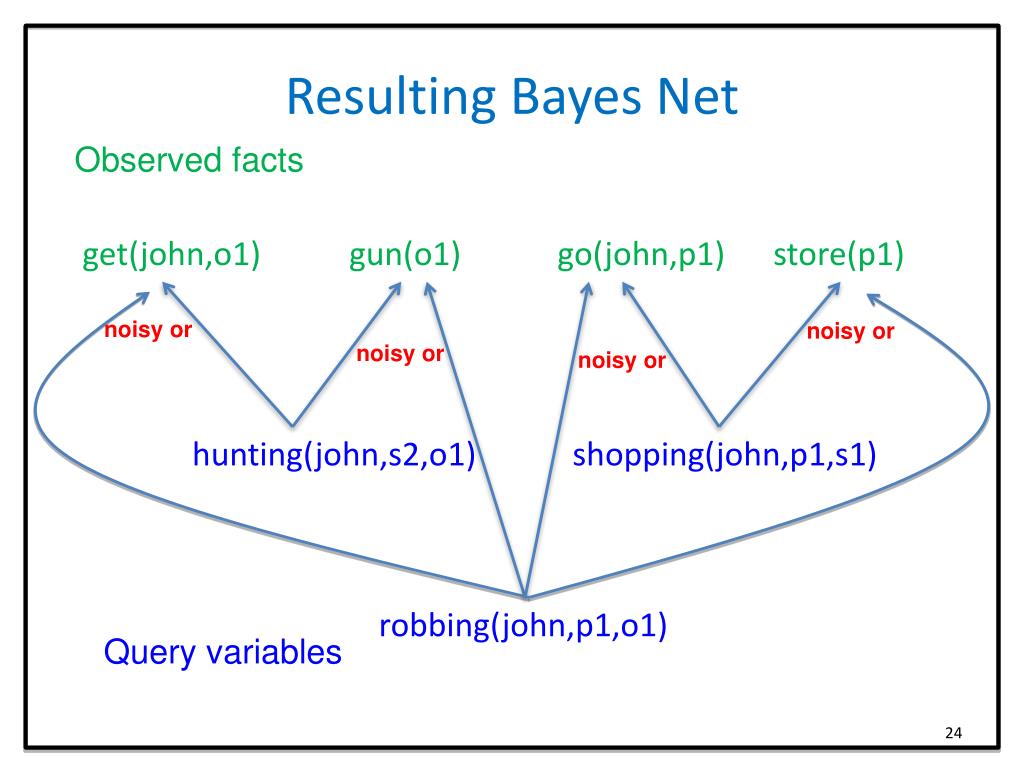 Resulting Bayes Net

Observed facts

get(john,o1) gun(o1) go(john,p1) store(p1)

noisy or

noisy or

noisy or

noisy or

hunting(john,s2,o1) shopping(john,p1,s1)

robbing(john,p1,o1)

Query variables

24